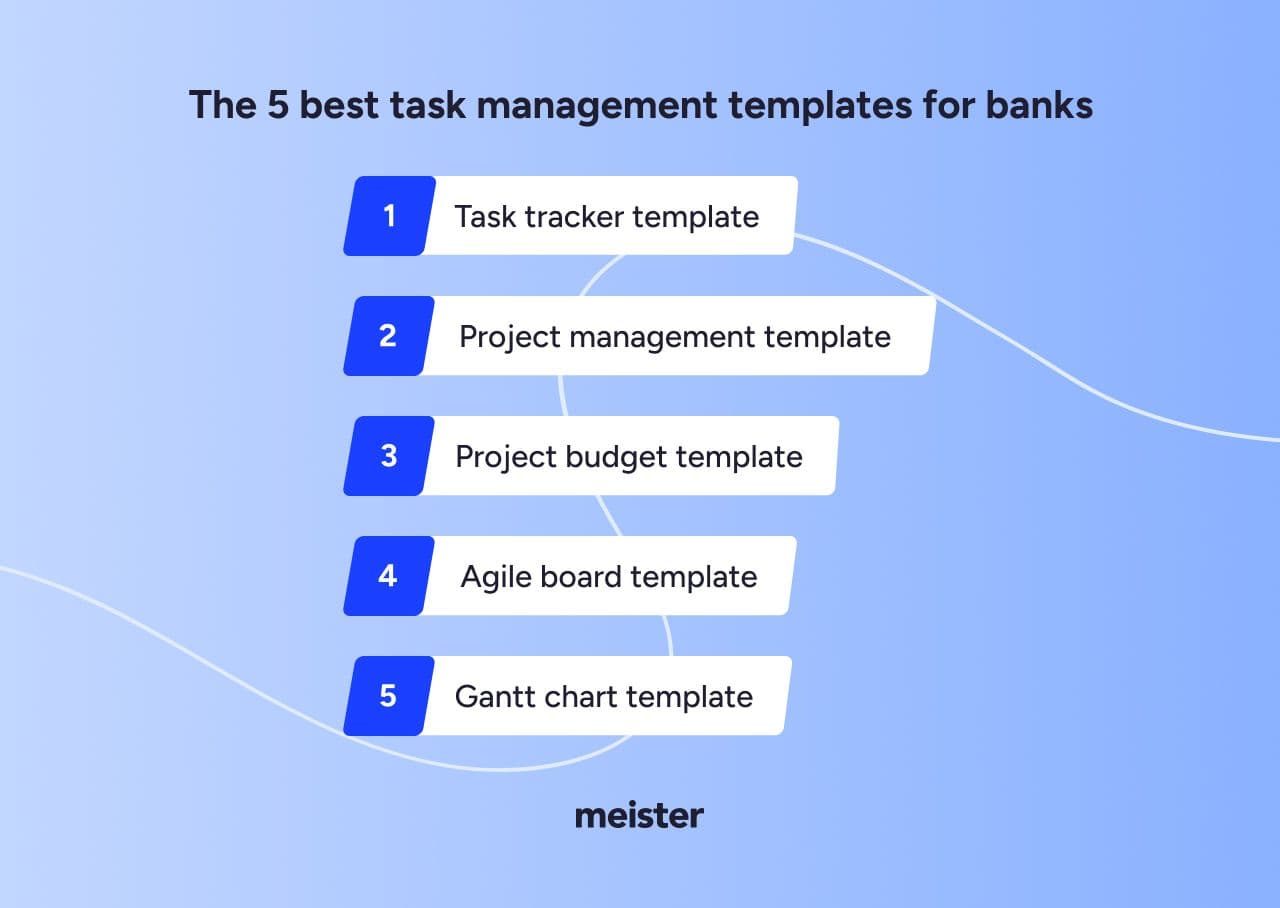 The 5 best task management templates for banks

1 Task tracker template

2 Project management template

3 Project budget template

4 Agile board template

5 Gantt chart template

meister